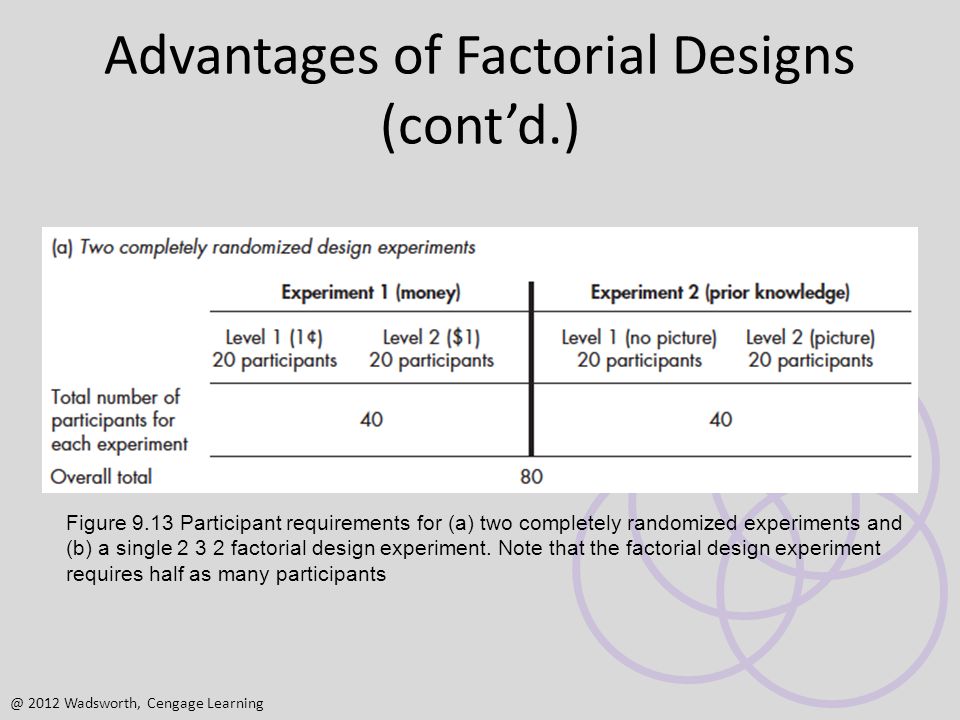 Advantages of Factorial Designs (cont'd.)

(a) Two completely randomized design experiments

| | Experiment 1 (money) | | Experiment 2 (prior knowledge) | |
|---|---|---|---|---|
| | Level 1 (1¢) 20 participants | Level 2 ($1) 20 participants | Level 1 (no picture) 20 participants | Level 2 (picture) 20 participants |
| Total number of participants for each experiment | 40 | | 40 | |
| Overall total | 80 | | | |

Figure 9.13 Participant requirements for (a) two completely randomized experiments and (b) a single 2 3 2 factorial design experiment. Note that the factorial design experiment requires half as many participants

@ 2012 Wadsworth, Cengage Learning